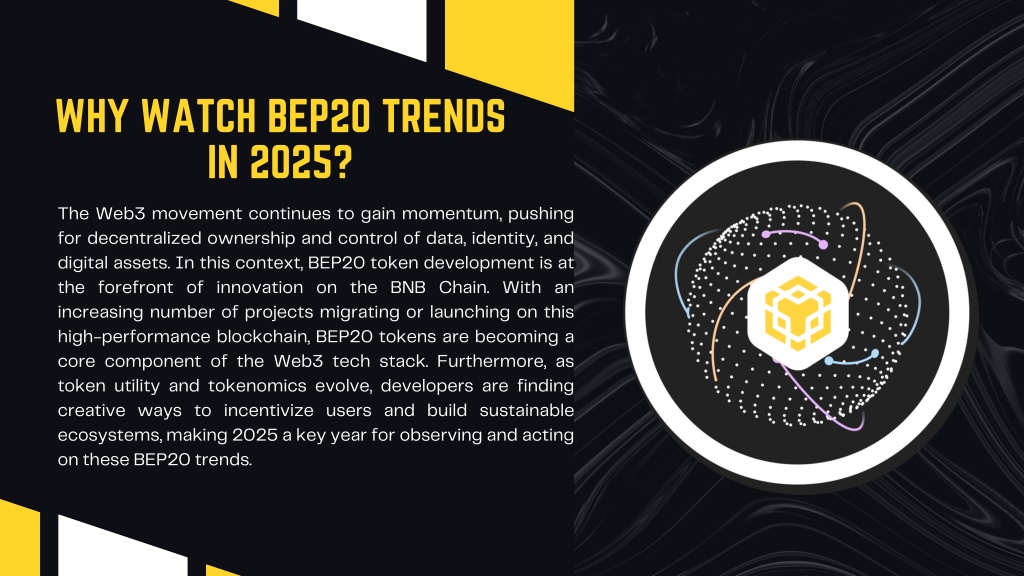 WHY WATCH BEP20 TRENDS IN 2025?

The Web3 movement continues to gain momentum, pushing for decentralized ownership and control of data, identity, and digital assets. In this context, BEP20 token development is at the forefront of innovation on the BNB Chain. With an increasing number of projects migrating or launching on this high-performance blockchain, BEP20 tokens are becoming a core component of the Web3 tech stack. Furthermore, as token utility and tokenomics evolve, developers are finding creative ways to incentivize users and build sustainable ecosystems, making 2025 a key year for observing and acting on these BEP20 trends.